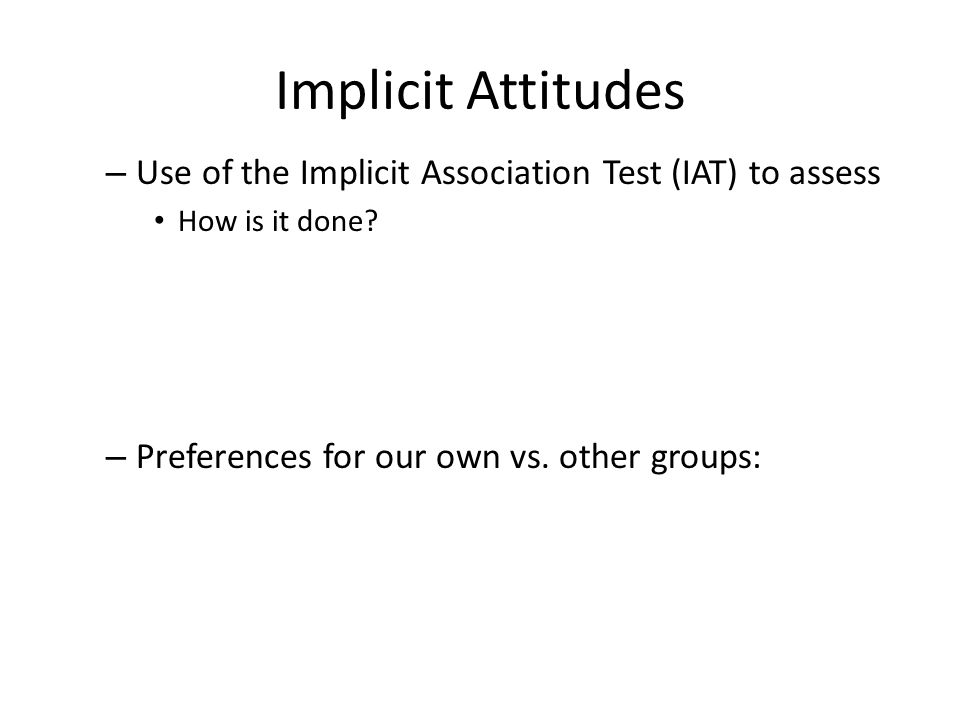 Implicit Attitudes

– Use of the Implicit Association Test (IAT) to assess

• How is it done?

– Preferences for our own vs. other groups: